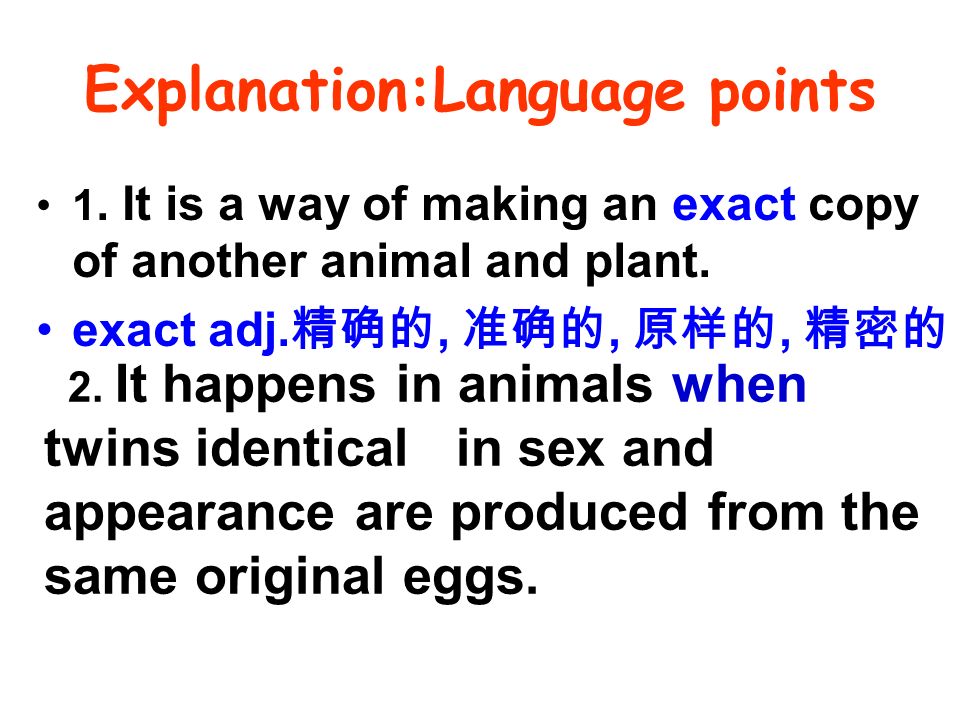 Explanation:Language points

• 1. It is a way of making an exact copy of another animal and plant.

• exact adj.精确的, 准确的, 原样的, 精密的

2. It happens in animals when twins identical in sex and appearance are produced from the same original eggs.